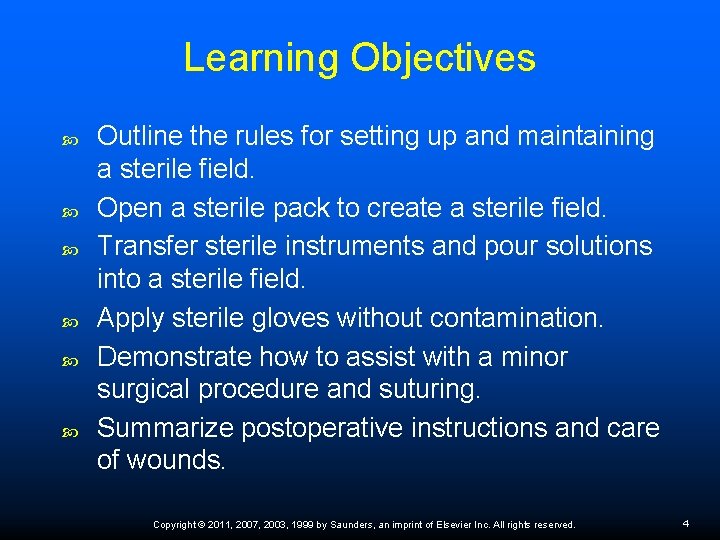 Learning Objectives

- Outline the rules for setting up and maintaining a sterile field.
- Open a sterile pack to create a sterile field.
- Transfer sterile instruments and pour solutions into a sterile field.
- Apply sterile gloves without contamination.
- Demonstrate how to assist with a minor surgical procedure and suturing.
- Summarize postoperative instructions and care of wounds.

Copyright © 2011, 2007, 2003, 1999 by Saunders, an imprint of Elsevier Inc. All rights reserved.

4